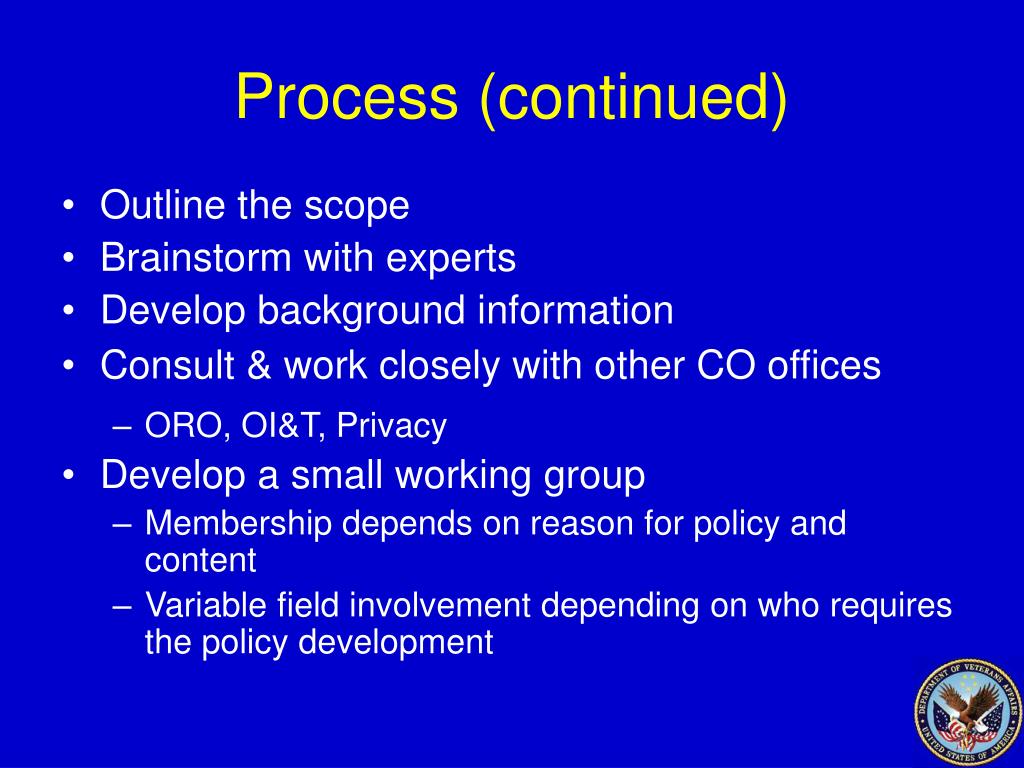 Process (continued)

• Outline the scope
• Brainstorm with experts
• Develop background information
• Consult & work closely with other CO offices
– ORO, OI&T, Privacy
• Develop a small working group
– Membership depends on reason for policy and content
– Variable field involvement depending on who requires the policy development

DEPARTMENT OF VETERANS AFFAIRS
UNITED STATES OF AMERICA